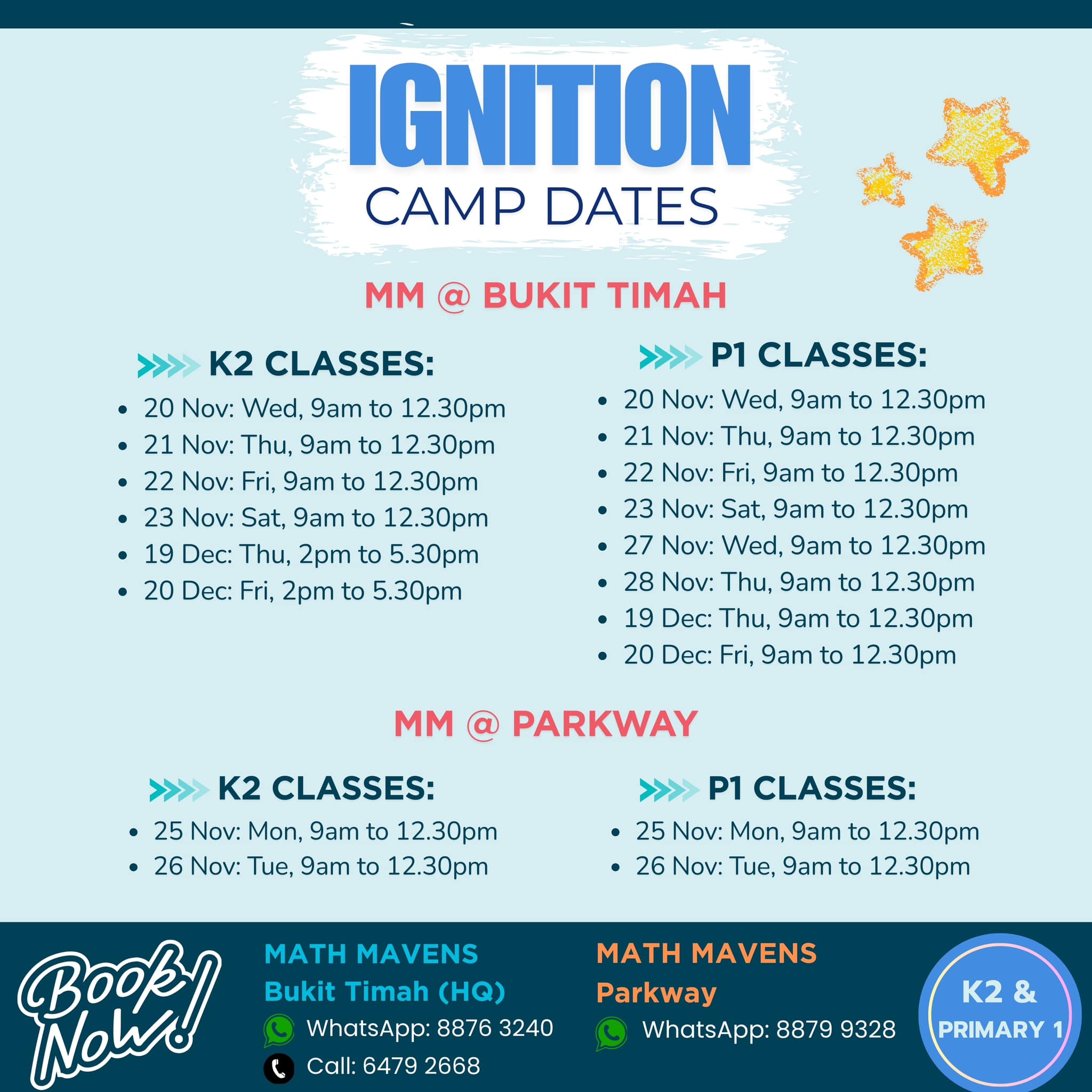 IGNITION
CAMP DATES

MM @ BUKIT TIMAH

K2 CLASSES:
• 20 Nov: Wed, 9am to 12.30pm
• 21 Nov: Thu, 9am to 12.30pm
• 22 Nov: Fri, 9am to 12.30pm
• 23 Nov: Sat, 9am to 12.30pm
• 19 Dec: Thu, 2pm to 5.30pm
• 20 Dec: Fri, 2pm to 5.30pm

P1 CLASSES:
• 20 Nov: Wed, 9am to 12.30pm
• 21 Nov: Thu, 9am to 12.30pm
• 22 Nov: Fri, 9am to 12.30pm
• 23 Nov: Sat, 9am to 12.30pm
• 27 Nov: Wed, 9am to 12.30pm
• 28 Nov: Thu, 9am to 12.30pm
• 19 Dec: Thu, 9am to 12.30pm
• 20 Dec: Fri, 9am to 12.30pm

MM @ PARKWAY

K2 CLASSES:
• 25 Nov: Mon, 9am to 12.30pm
• 26 Nov: Tue, 9am to 12.30pm

P1 CLASSES:
• 25 Nov: Mon, 9am to 12.30pm
• 26 Nov: Tue, 9am to 12.30pm

Book Now!

MATH MAVENS
Bukit Timah (HQ)
WhatsApp: 8876 3240
Call: 6479 2668

MATH MAVENS
Parkway
WhatsApp: 8879 9328

K2 &
PRIMARY 1